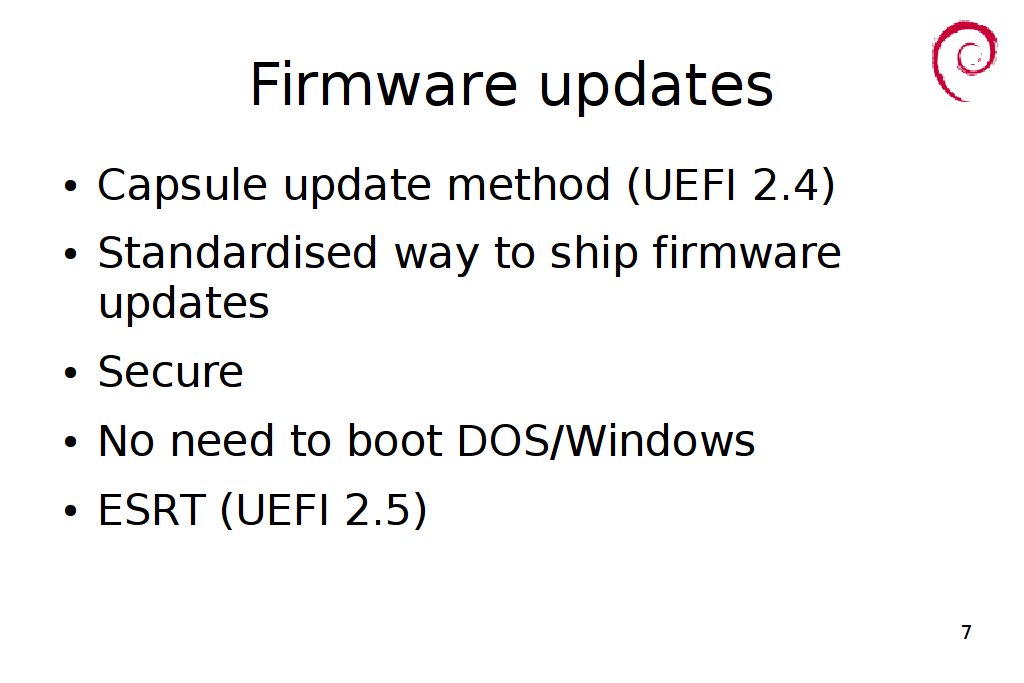 Firmware updates

• Capsule update method (UEFI 2.4)
• Standardised way to ship firmware updates
• Secure
• No need to boot DOS/Windows
• ESRT (UEFI 2.5)

7